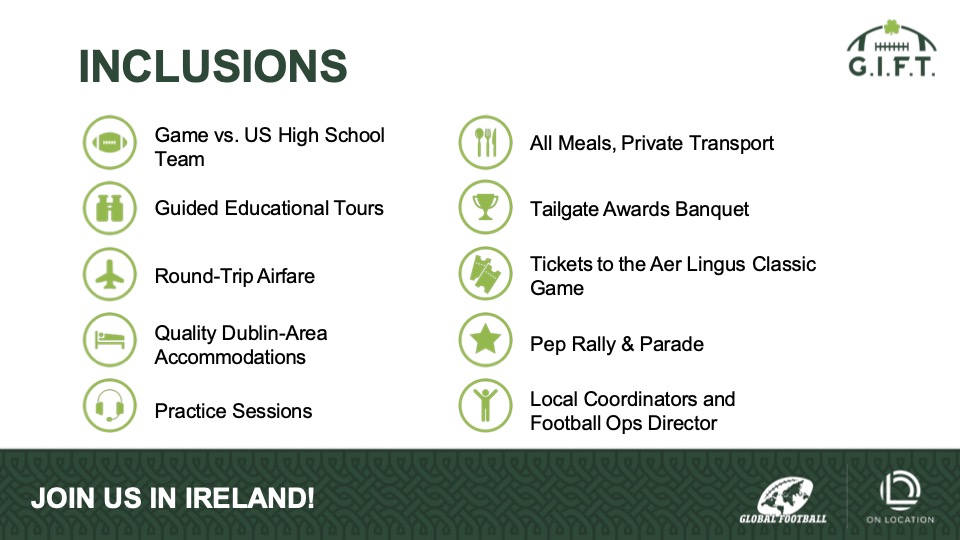 INCLUSIONS

G.I.F.T.

Game vs. US High School Team

Guided Educational Tours

Round-Trip Airfare

Quality Dublin-Area Accommodations

Practice Sessions

All Meals, Private Transport

Tailgate Awards Banquet

Tickets to the Aer Lingus Classic Game

Pep Rally & Parade

Local Coordinators and Football Ops Director

JOIN US IN IRELAND!

GLOBAL FOOTBALL

ON LOCATION